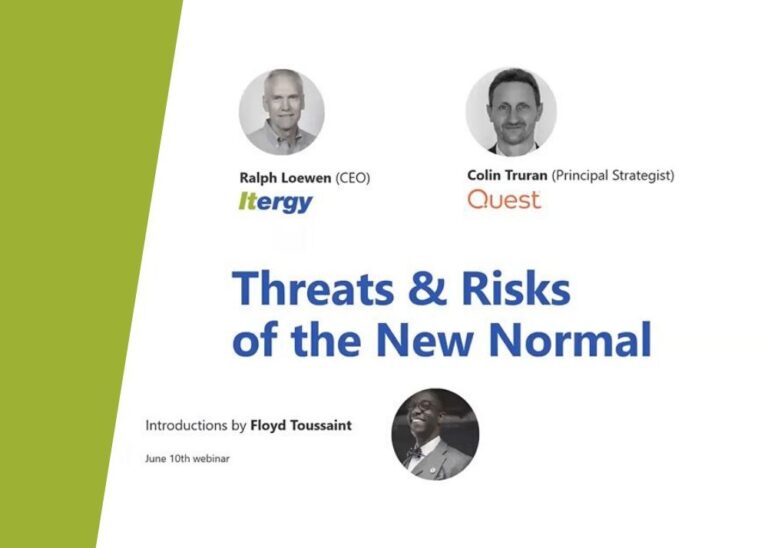 Ralph Loewen (CEO)
Itergy

Colin Truran (Principal Strategist)
Quest

Threats & Risks of the New Normal

Introductions by Floyd Toussaint

June 10th webinar